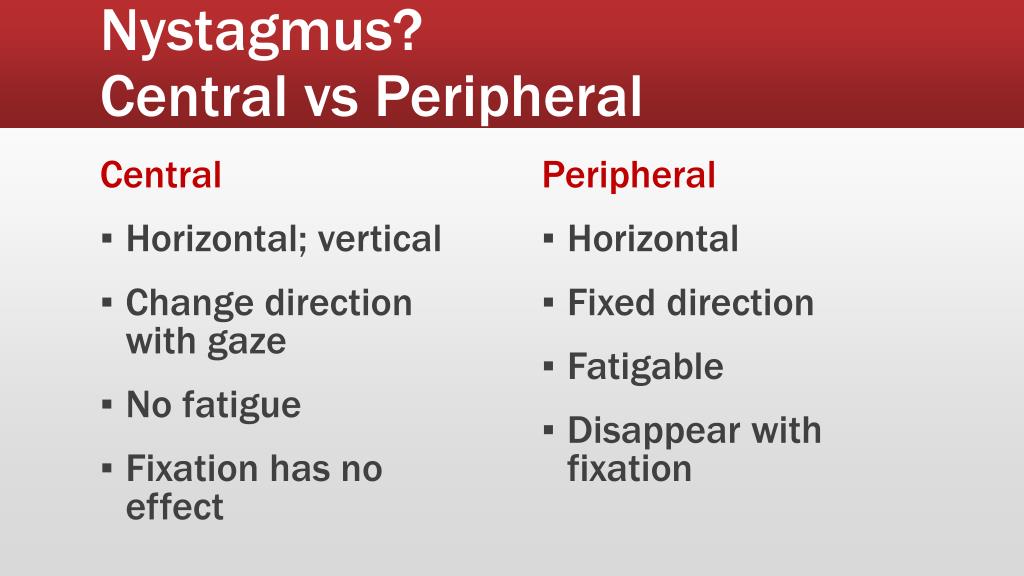 Nystagmus?
Central vs Peripheral

Central

▪ Horizontal; vertical

▪ Change direction with gaze

▪ No fatigue

▪ Fixation has no effect

Peripheral

▪ Horizontal

▪ Fixed direction

▪ Fatigable

▪ Disappear with fixation